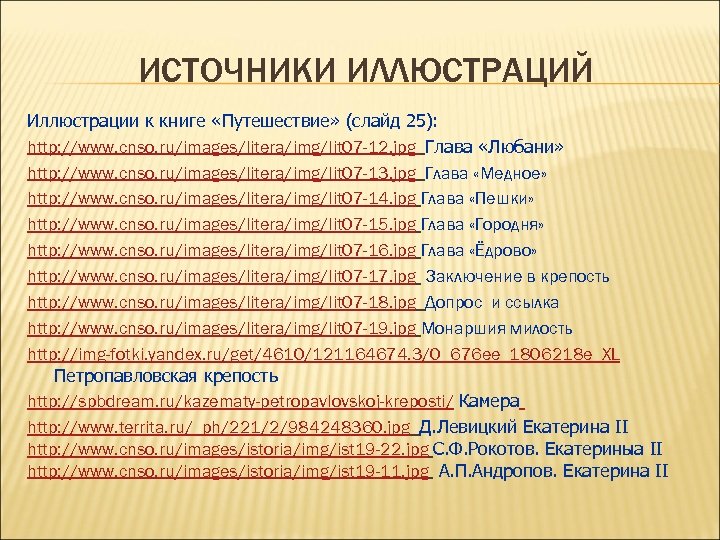 ИСТОЧНИКИ ИЛЛЮСТРАЦИЙ

Иллюстрации к книге «Путешествие» (слайд 25):

http://www.cnso.ru/images/litera/img/lit07-12.jpg Глава «Любани»

http://www.cnso.ru/images/litera/img/lit07-13.jpg Глава «Медное»

http://www.cnso.ru/images/litera/img/lit07-14.jpg Глава «Пешки»

http://www.cnso.ru/images/litera/img/lit07-15.jpg Глава «Городня»

http://www.cnso.ru/images/litera/img/lit07-16.jpg Глава «Ёдрово»

http://www.cnso.ru/images/litera/img/lit07-17.jpg Заключение в крепость

http://www.cnso.ru/images/litera/img/lit07-18.jpg Допрос и ссылка

http://www.cnso.ru/images/litera/img/lit07-19.jpg Монаршия милость

http://img-fotki.yandex.ru/get/4610/121164674.3/0_676ee_1806218e_XL Петропавловская крепость

http://spbdream.ru/kazematy-petropavlovskoj-kreposti/ Камера

http://www.territa.ru/_ph/221/2/984248360.jpg Д.Левицкий Екатерина II

http://www.cnso.ru/images/istoria/img/ist19-22.jpg С.Ф.Рокотов. Екатериныа II

http://www.cnso.ru/images/istoria/img/ist19-11.jpg А.П.Андропов. Екатерина II